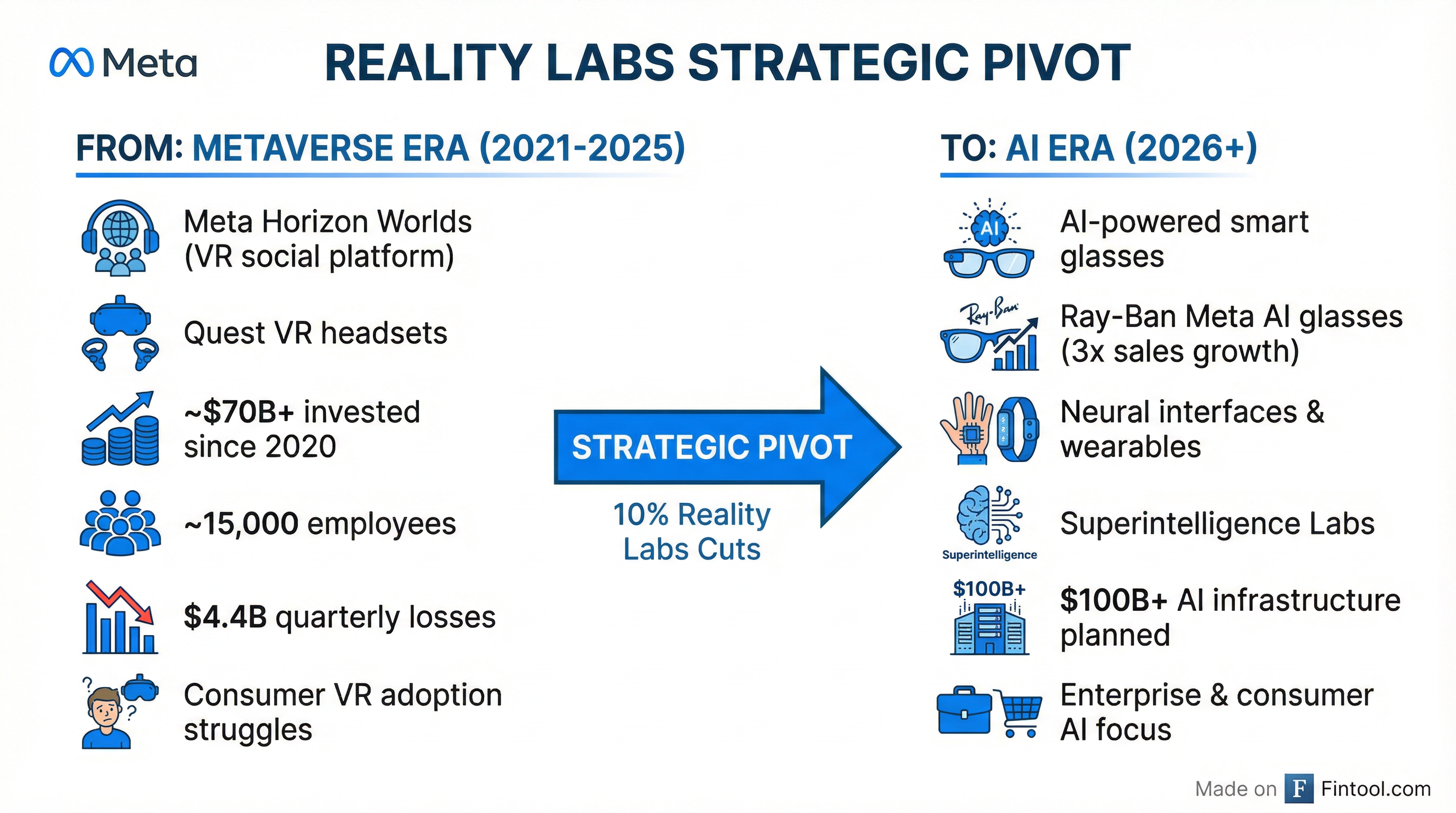 Meta

REALITY LABS STRATEGIC PIVOT

FROM: METAVERSE ERA (2021-2025)

Meta Horizon Worlds (VR social platform)

Quest VR headsets

~$70B+ invested since 2020

~15,000 employees

$4.4B quarterly losses

Consumer VR adoption struggles

STRATEGIC PIVOT

10% Reality Labs Cuts

TO: AI ERA (2026+)

AI

AI-powered smart glasses

Ray-Ban

Ray-Ban Meta AI glasses (3x sales growth)

Neural interfaces & wearables

Superintelligence

Superintelligence Labs

$100B+

$100B+ AI infrastructure planned

Enterprise & consumer AI focus

Made on F Fintool.com